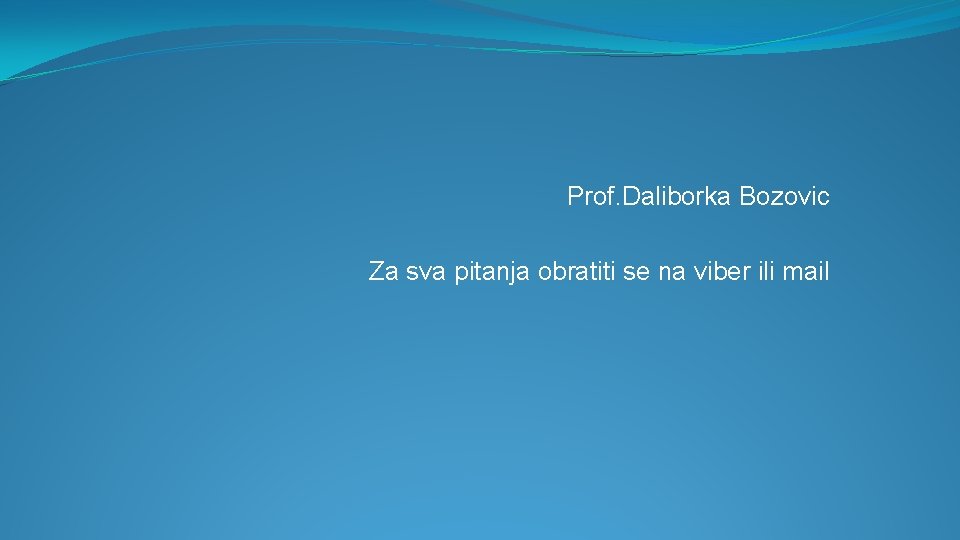 Prof.Daliborka Bozovic

Za sva pitanja obratiti se na viber ili mail